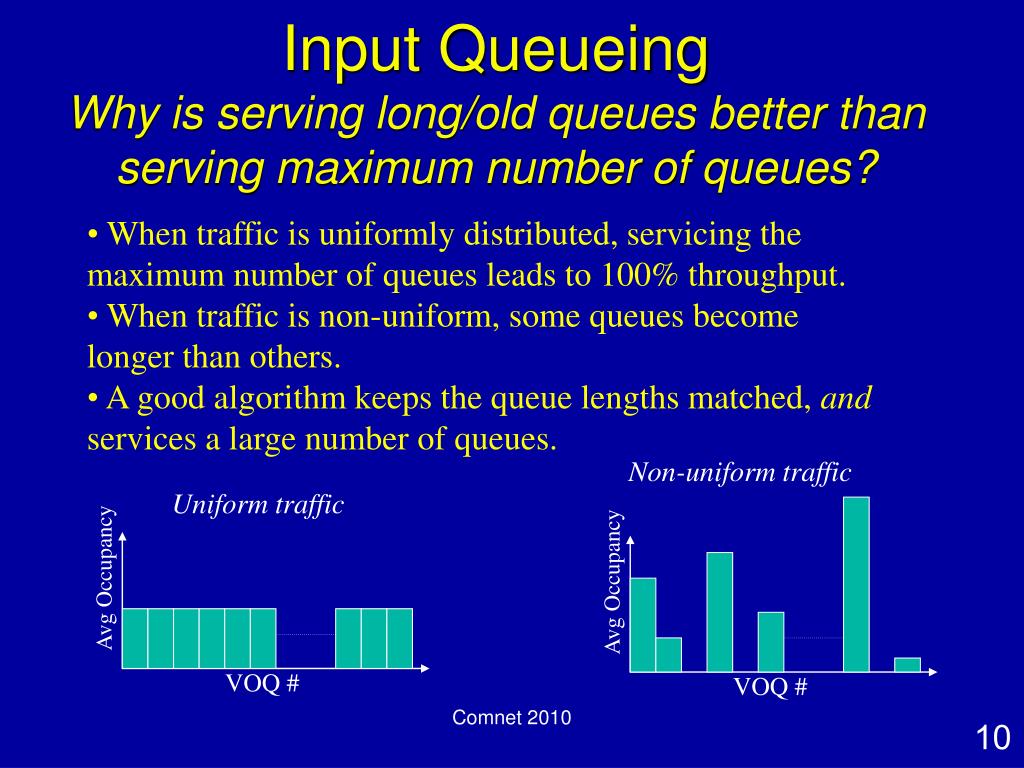 Input Queueing
Why is serving long/old queues better than serving maximum number of queues?

• When traffic is uniformly distributed, servicing the maximum number of queues leads to 100% throughput.
• When traffic is non-uniform, some queues become longer than others.
• A good algorithm keeps the queue lengths matched, and services a large number of queues.

Uniform traffic
Avg Occupancy
VOQ #

Non-uniform traffic
Avg Occupancy
VOQ #

Comnet 2010

10